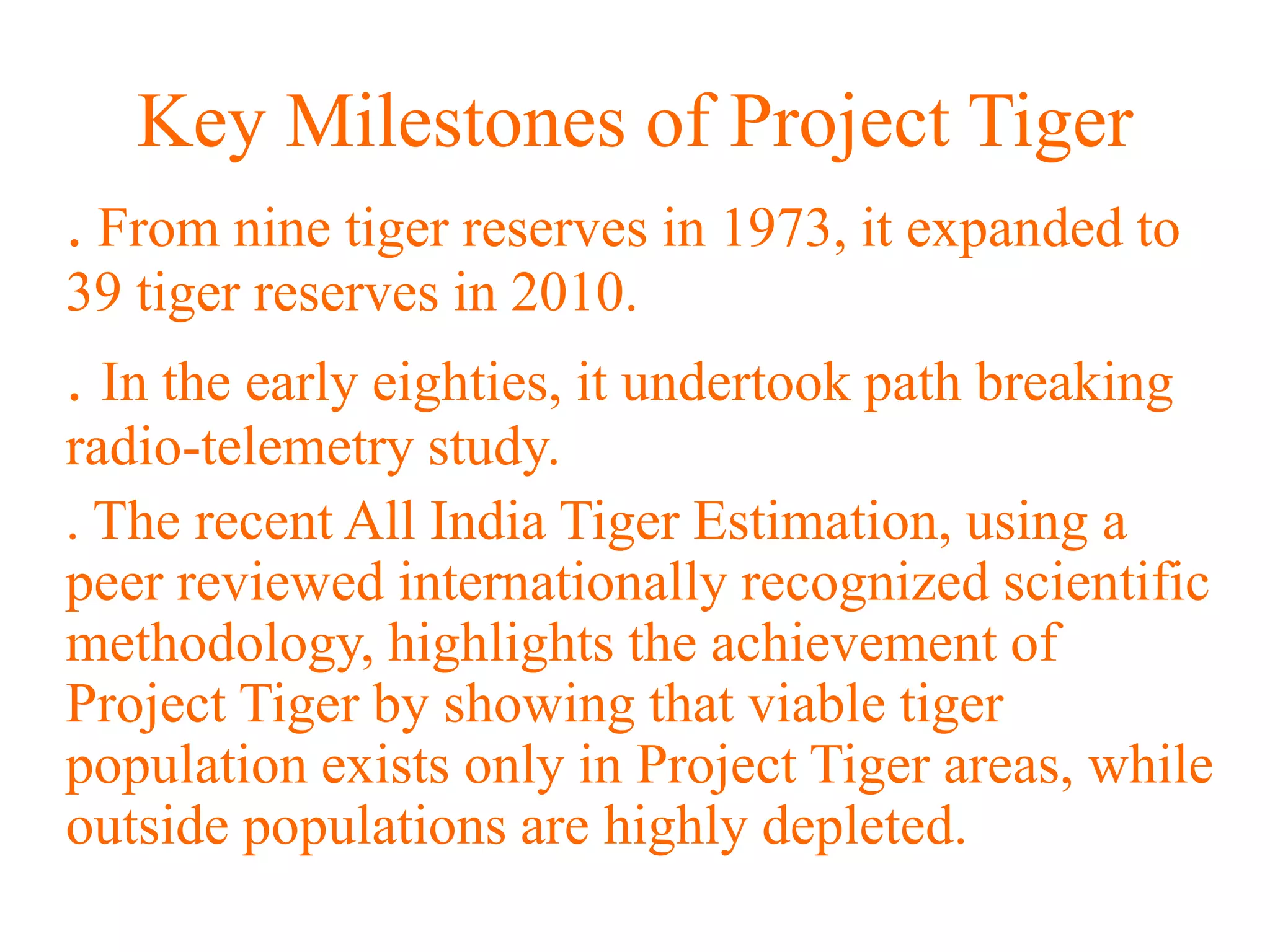 Key Milestones of Project Tiger

. From nine tiger reserves in 1973, it expanded to 39 tiger reserves in 2010.

. In the early eighties, it undertook path breaking radio-telemetry study.

. The recent All India Tiger Estimation, using a peer reviewed internationally recognized scientific methodology, highlights the achievement of Project Tiger by showing that viable tiger population exists only in Project Tiger areas, while outside populations are highly depleted.